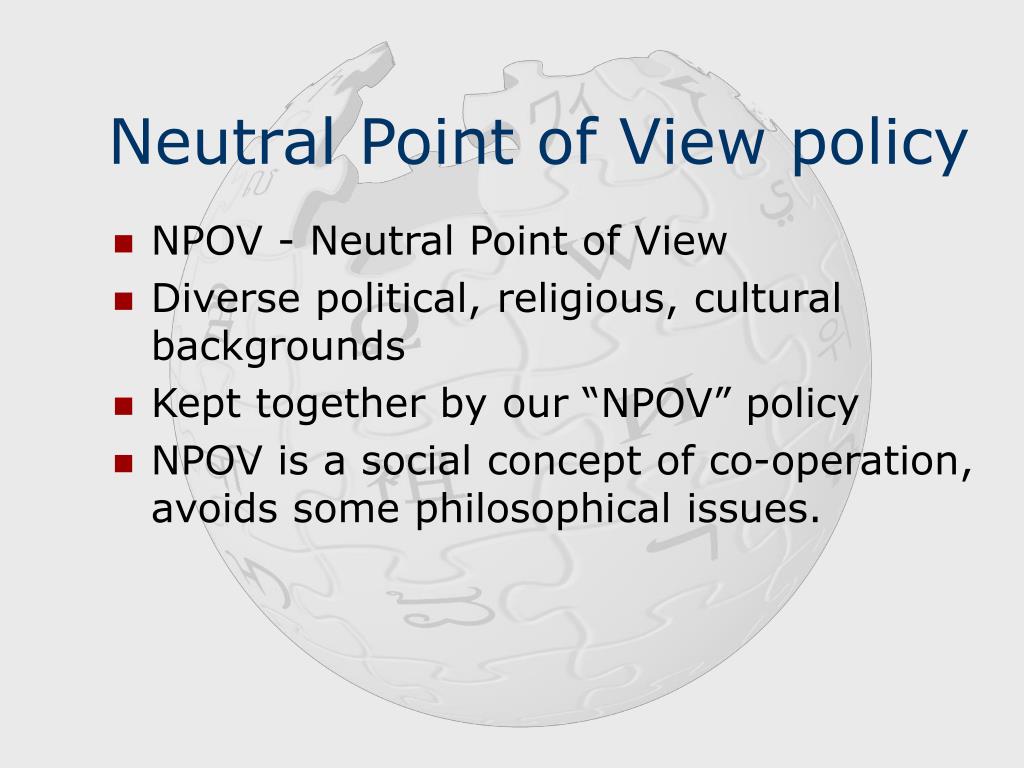 Neutral Point of View policy

- NPOV - Neutral Point of View
- Diverse political, religious, cultural backgrounds
- Kept together by our “NPOV” policy
- NPOV is a social concept of co-operation, avoids some philosophical issues.